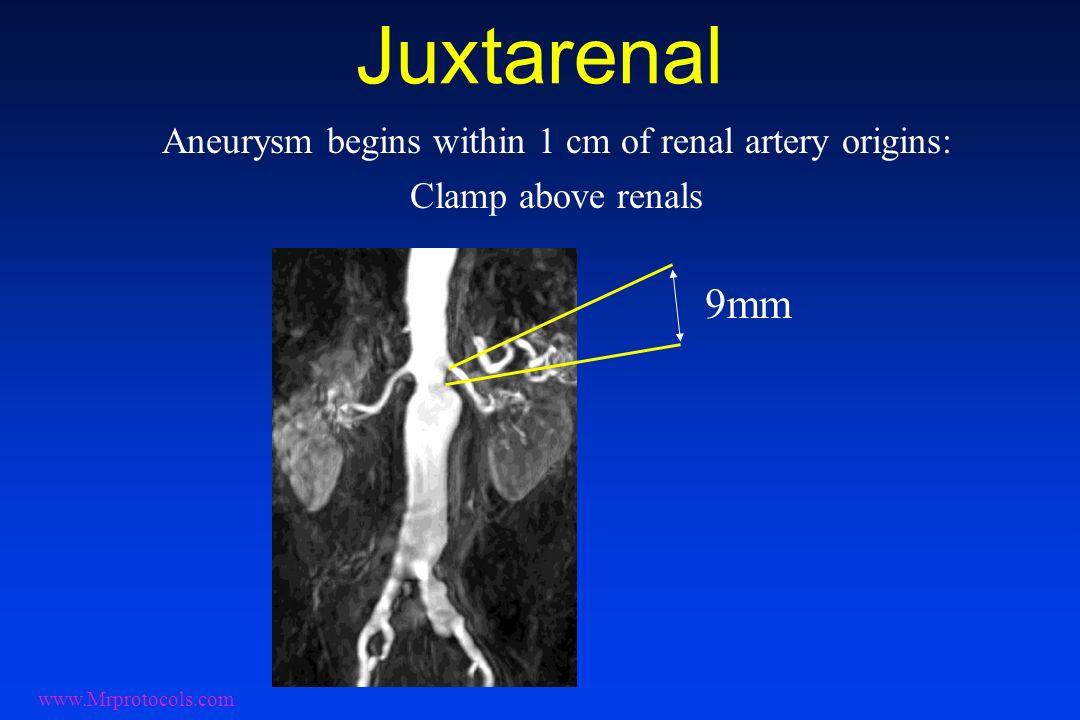 Juxtarenal

Aneurysm begins within 1 cm of renal artery origins:

Clamp above renals

9mm

www.Mrprotocols.com